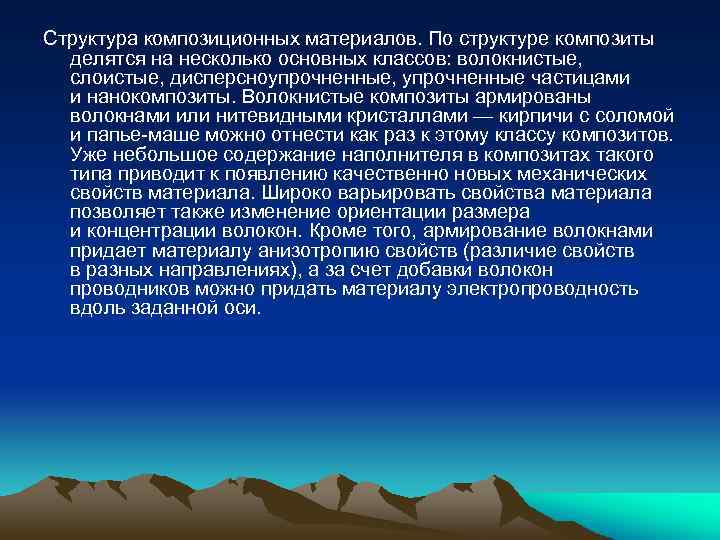 Структура композиционных материалов. По структуре композиты делятся на несколько основных классов: волокнистые, слоистые, дисперсноупрочненные, упрочненные частицами и нанокомпозиты. Волокнистые композиты армированы волокнами или нитевидными кристаллами — кирпичи с соломой и папье-маше можно отнести как раз к этому классу композитов. Уже небольшое содержание наполнителя в композитах такого типа приводит к появлению качественно новых механических свойств материала. Широко варьировать свойства материала позволяет также изменение ориентации размера и концентрации волокон. Кроме того, армирование волокнами придает материалу анизотропию свойств (различие свойств в разных направлениях), а за счет добавки волокон проводников можно придать материалу электропроводность вдоль заданной оси.